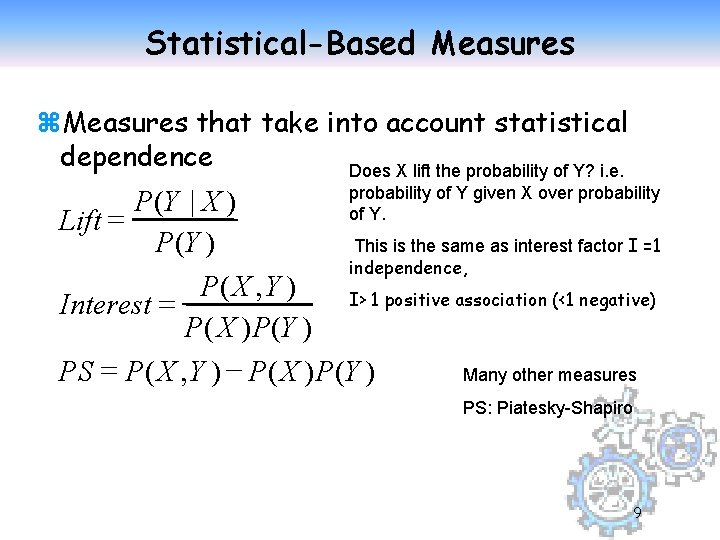 Statistical-Based Measures

⌘Measures that take into account statistical dependence

$Lift = \frac{P(Y|X)}{P(Y)}$

$Interest = \frac{P(X,Y)}{P(X)P(Y)}$

$PS = P(X,Y) - P(X)P(Y)$

Does X lift the probability of Y? i.e. probability of Y given X over probability of Y.

This is the same as interest factor I =1 independence,

I> 1 positive association (<1 negative)

Many other measures

PS: Piatesky-Shapiro

9